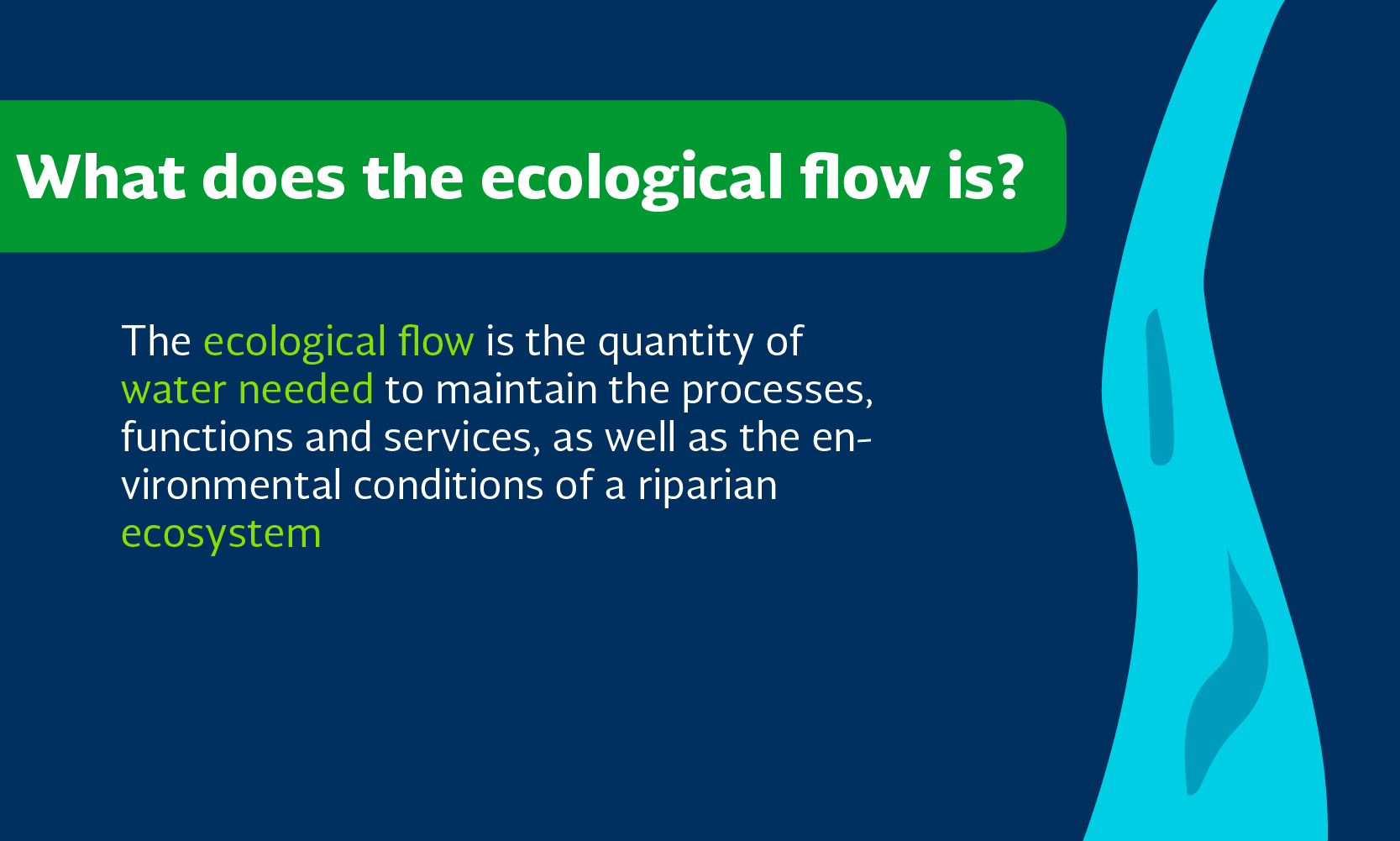 What does the ecological flow is?

The ecological flow is the quantity of water needed to maintain the processes, functions and services, as well as the environmental conditions of a riparian ecosystem